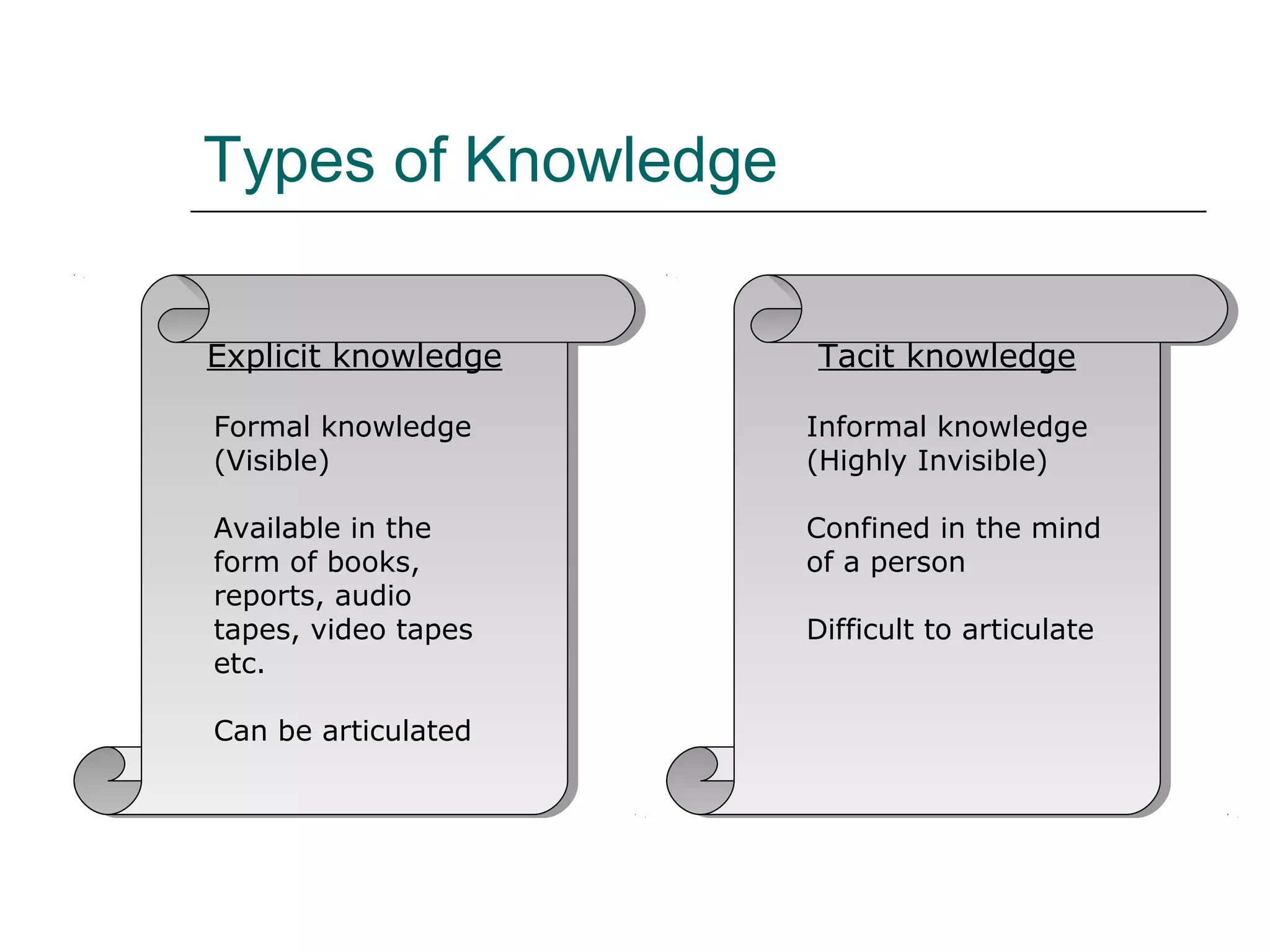 Types of Knowledge

Explicit knowledge

Formal knowledge (Visible)

Available in the form of books, reports, audio tapes, video tapes etc.

Can be articulated

Tacit knowledge

Informal knowledge (Highly Invisible)

Confined in the mind of a person

Difficult to articulate